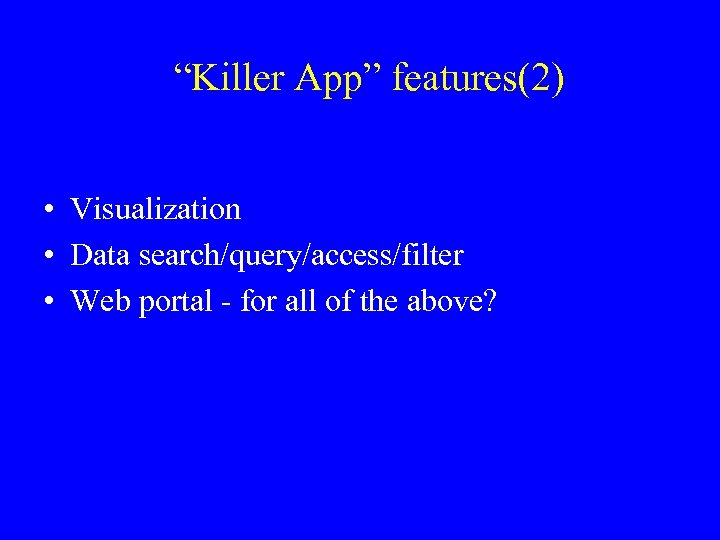 “Killer App” features(2)

• Visualization
• Data search/query/access/filter
• Web portal - for all of the above?